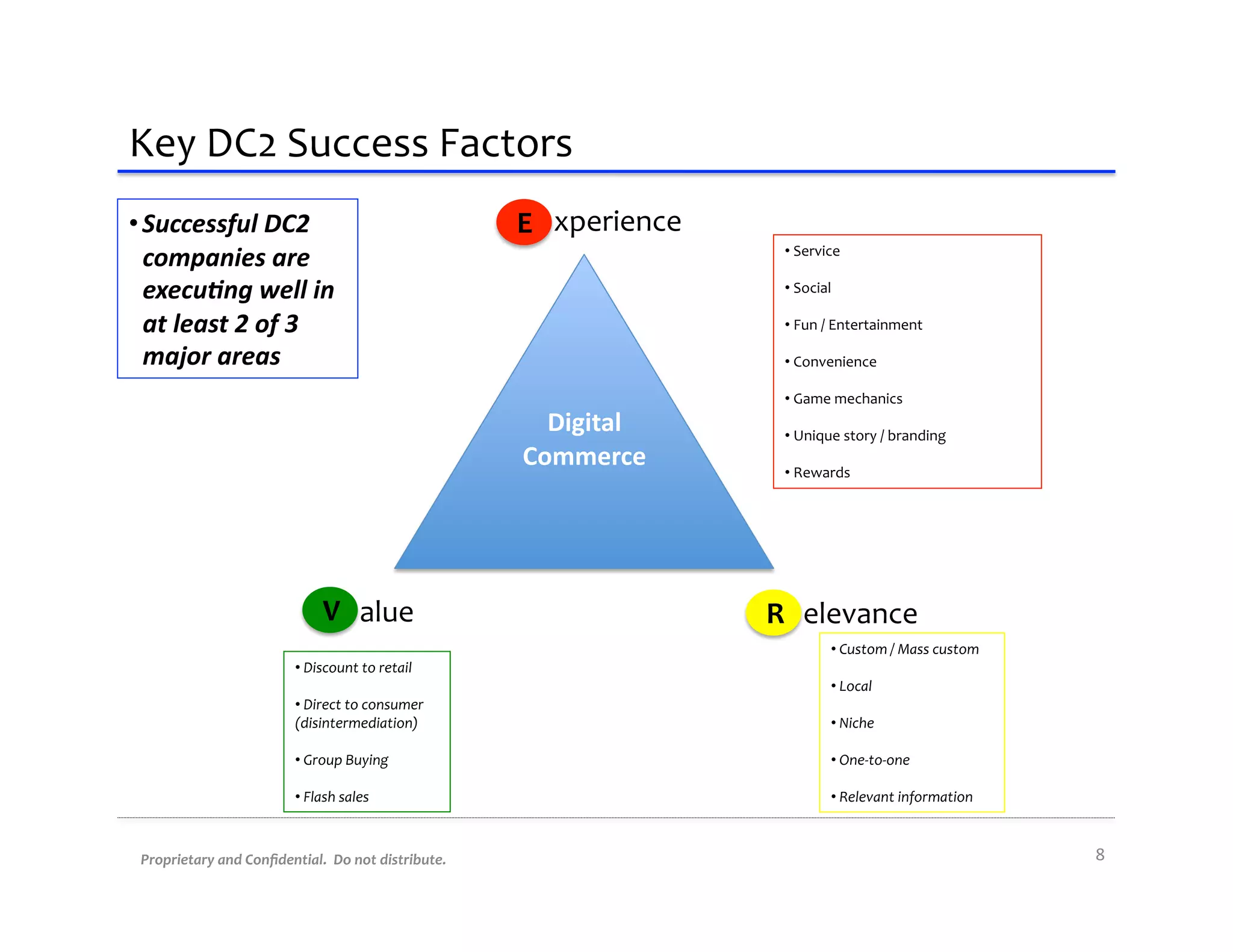 Key DC2 Success Factors

• Successful DC2 companies are executing well in at least 2 of 3 major areas

E xperience

• Service
• Social
• Fun / Entertainment
• Convenience
• Game mechanics
• Unique story / branding
• Rewards

Digital Commerce

V alue

• Discount to retail
• Direct to consumer (disintermediation)
• Group Buying
• Flash sales

R elevance

• Custom / Mass custom
• Local
• Niche
• One-to-one
• Relevant information

Proprietary and Confidential. Do not distribute.

8